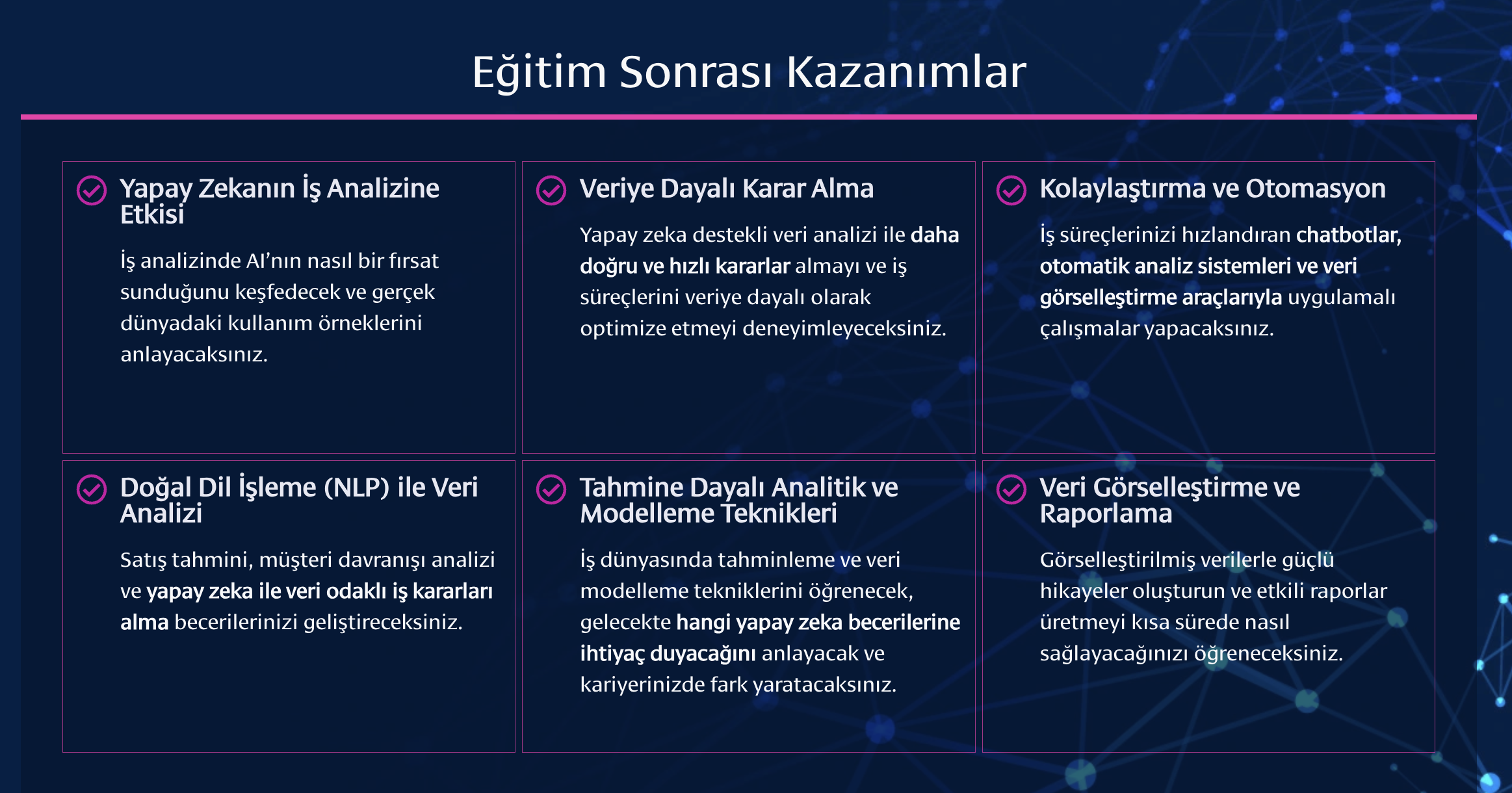 Eğitim Sonrası Kazanımlar

Yapay Zekanın İş Analizine Etkisi

İş analizinde AI'nın nasıl bir fırsat sunduğunu keşfedecek ve gerçek dünyadaki kullanım örneklerini anlayacaksınız.

Veriye Dayalı Karar Alma

Yapay zeka destekli veri analizi ile daha doğru ve hızlı kararlar almayı ve iş süreçlerini veriye dayalı olarak optimize etmeyi deneyimleyeceksiniz.

Kolaylaştırma ve Otomasyon

İş süreçlerinizi hızlandıran chatbotlar, otomatik analiz sistemleri ve veri görselleştirme araçlarıyla uygulamalı çalışmalar yapacaksınız.

Doğal Dil İşleme (NLP) ile Veri Analizi

Satış tahmini, müşteri davranışı analizi ve yapay zeka ile veri odaklı iş kararları alma becerilerinizi geliştireceksiniz.

Tahmine Dayalı Analitik ve Modelleme Teknikleri

İş dünyasında tahminleme ve veri modelleme tekniklerini öğrenecek, gelecekte hangi yapay zeka becerilerine ihtiyaç duyacağını anlayacak ve kariyerinizde fark yaratacaksınız.

Veri Görselleştirme ve Raporlama

Görselleştirilmiş verilerle güçlü hikayeler oluşturun ve etkili raporlar üretmeyi kısa sürede nasıl sağlayacağınızı öğreneceksiniz.